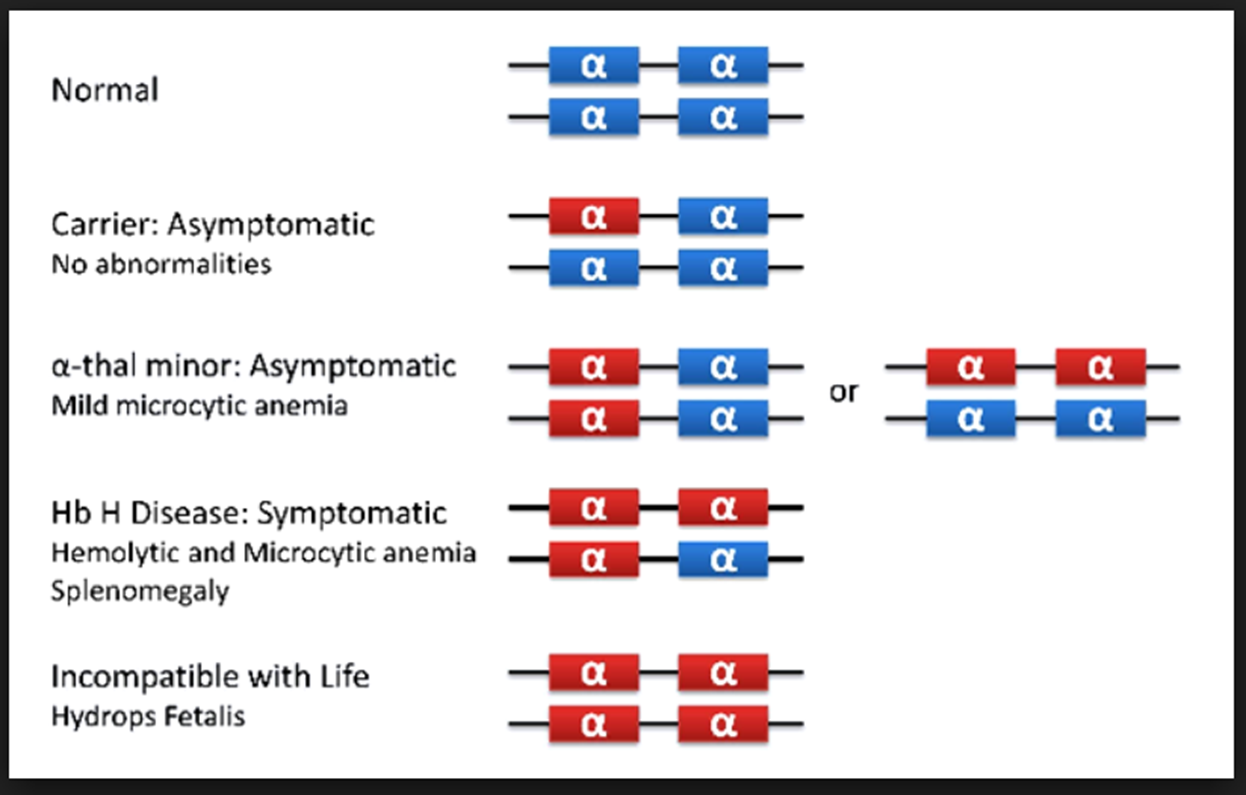 Normal

α α
α α

Carrier: Asymptomatic
No abnormalities

α α
α α

α-thal minor: Asymptomatic
Mild microcytic anemia

α α
α α

or

α α
α α

Hb H Disease: Symptomatic
Hemolytic and Microcytic anemia
Splenomegaly

α α
α α

Incompatible with Life
Hydrops Fetalis

α α
α α